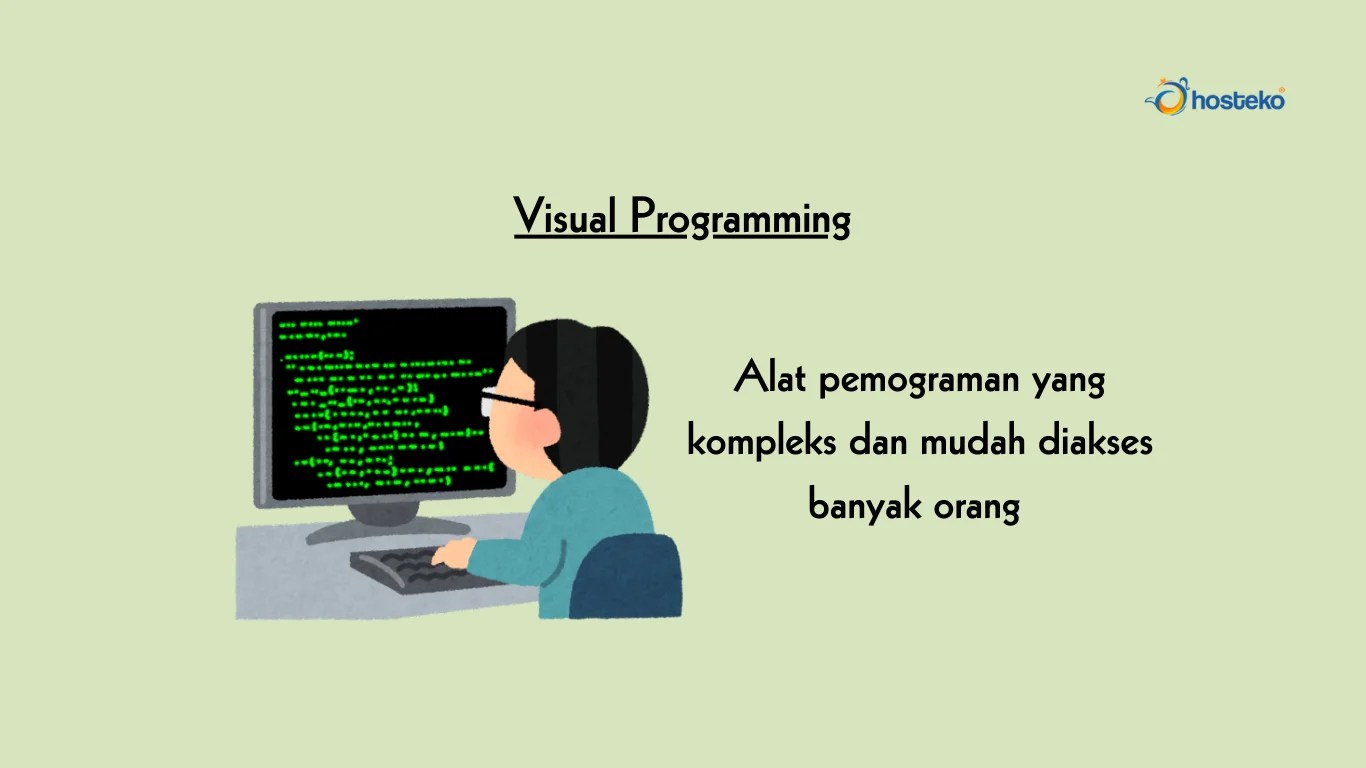 hosteko

Visual Programming

Alat pemograman yang kompleks dan mudah diakses banyak orang